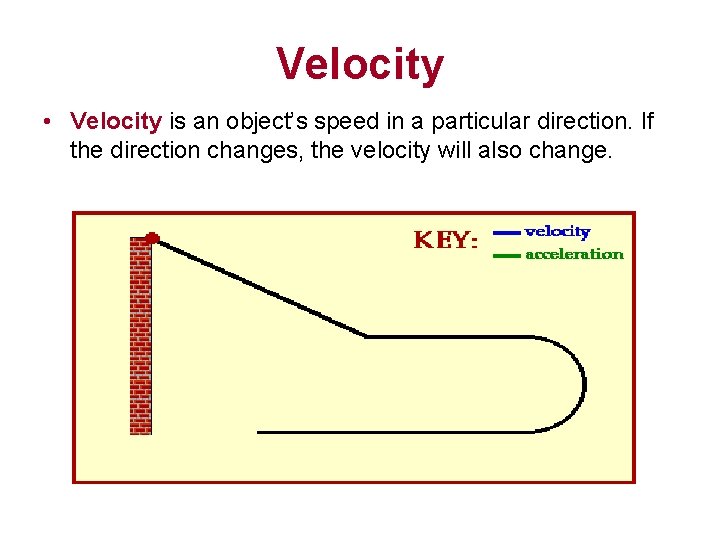 Velocity

• Velocity is an object's speed in a particular direction. If the direction changes, the velocity will also change.

KEY: velocity
acceleration